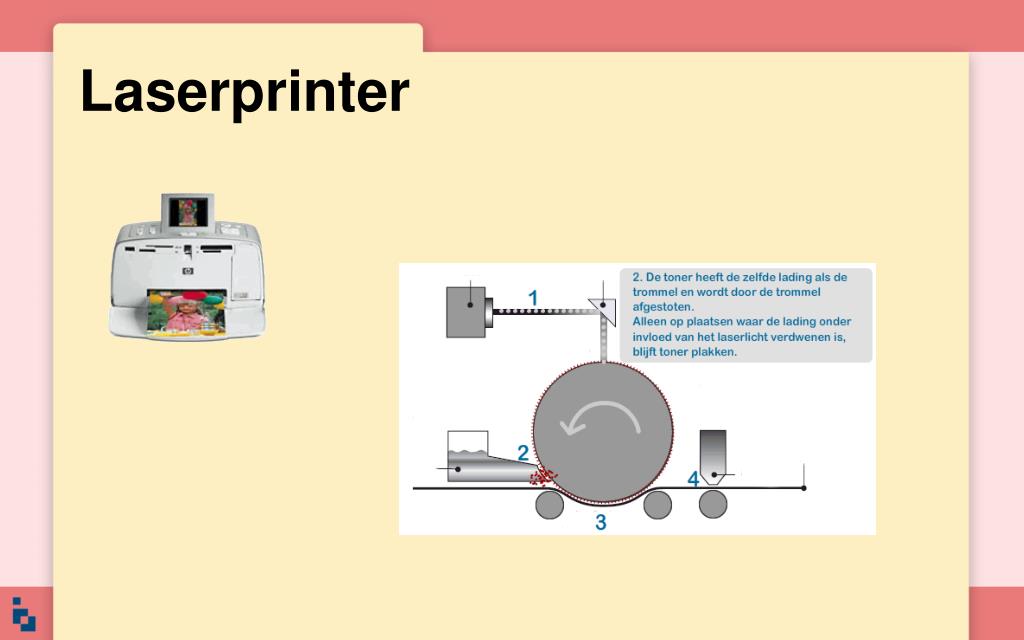 Laserprinter

2. De toner heeft de zelfde lading als de trommel en wordt door de trommel afgestoten.
Alleen op plaatsen waar de lading onder invloed van het laserlicht verdwenen is, blijft toner plakken.

1

2

3

4